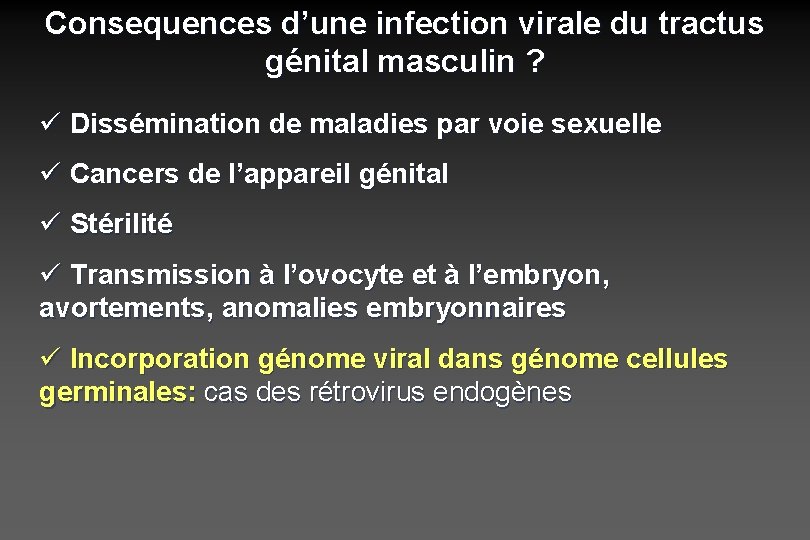 Consequences d’une infection virale du tractus génital masculin ?

✓ Dissémination de maladies par voie sexuelle

✓ Cancers de l’appareil génital

✓ Stérilité

✓ Transmission à l’ovocyte et à l’embryon, avortements, anomalies embryonnaires

✓ Incorporation génome viral dans génome cellules germinales: cas des rétrovirus endogènes